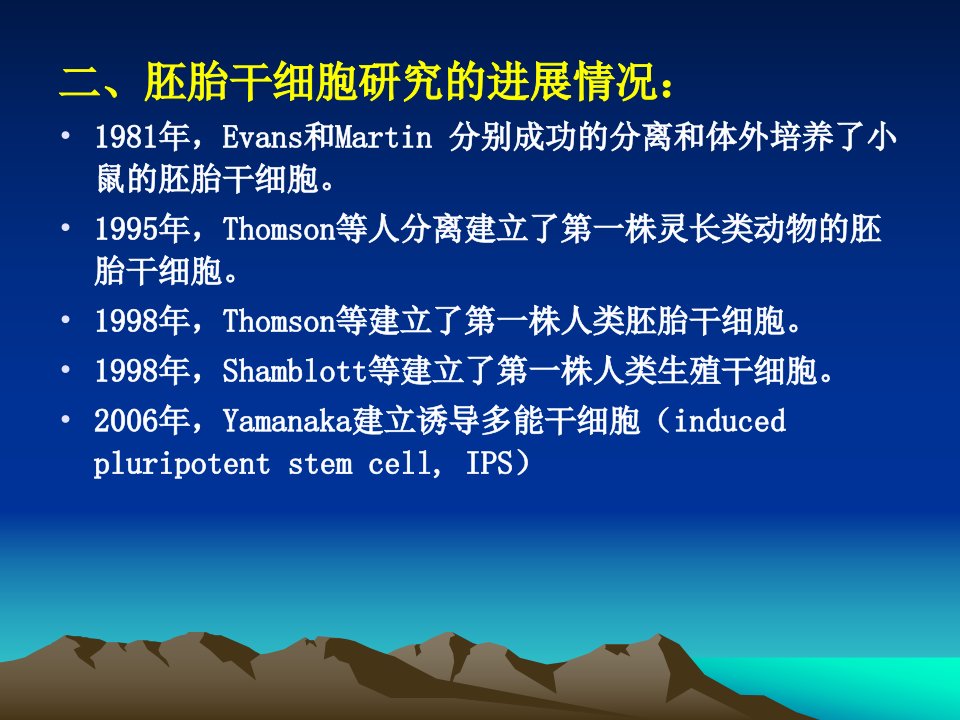 二、胚胎干细胞研究的进展情况：

• 1981年，Evans和Martin 分别成功的分离和体外培养了小鼠的胚胎干细胞。
• 1995年，Thomson等人分离建立了第一株灵长类动物的胚胎干细胞。
• 1998年，Thomson等建立了第一株人类胚胎干细胞。
• 1998年，Shamblott等建立了第一株人类生殖干细胞。
• 2006年，Yamanaka建立诱导多能干细胞（induced pluripotent stem cell, IPS）